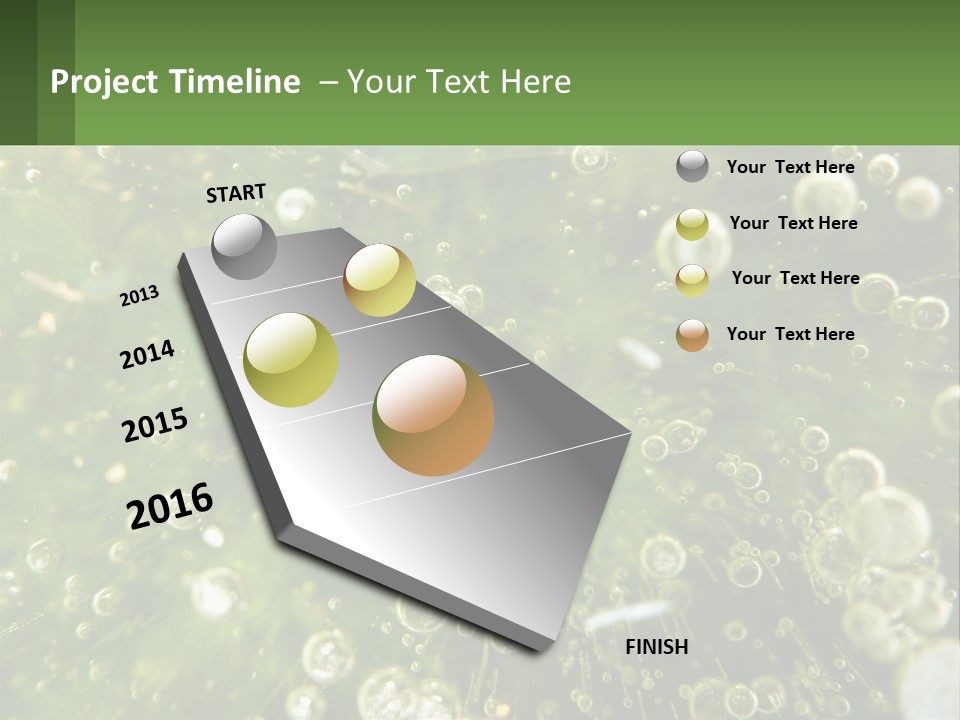 Project Timeline – Your Text Here

START

2013

2014

2015

2016

FINISH

Your Text Here

Your Text Here

Your Text Here

Your Text Here